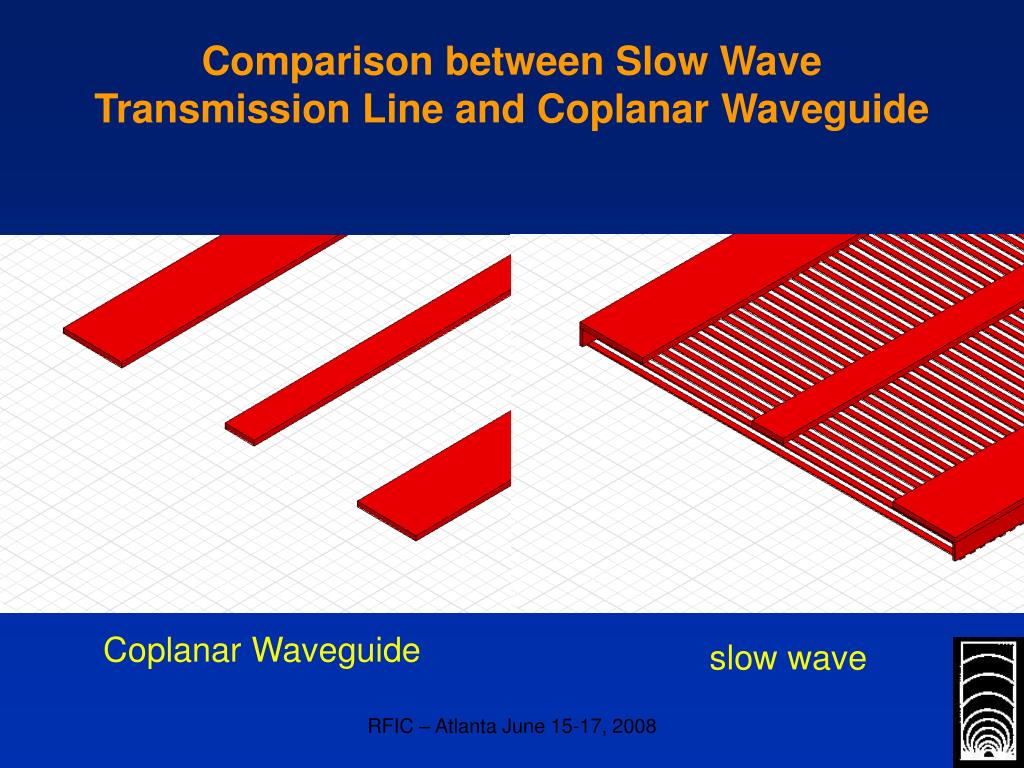 Comparison between Slow Wave Transmission Line and Coplanar Waveguide

Coplanar Waveguide

slow wave

RFIC – Atlanta June 15-17, 2008